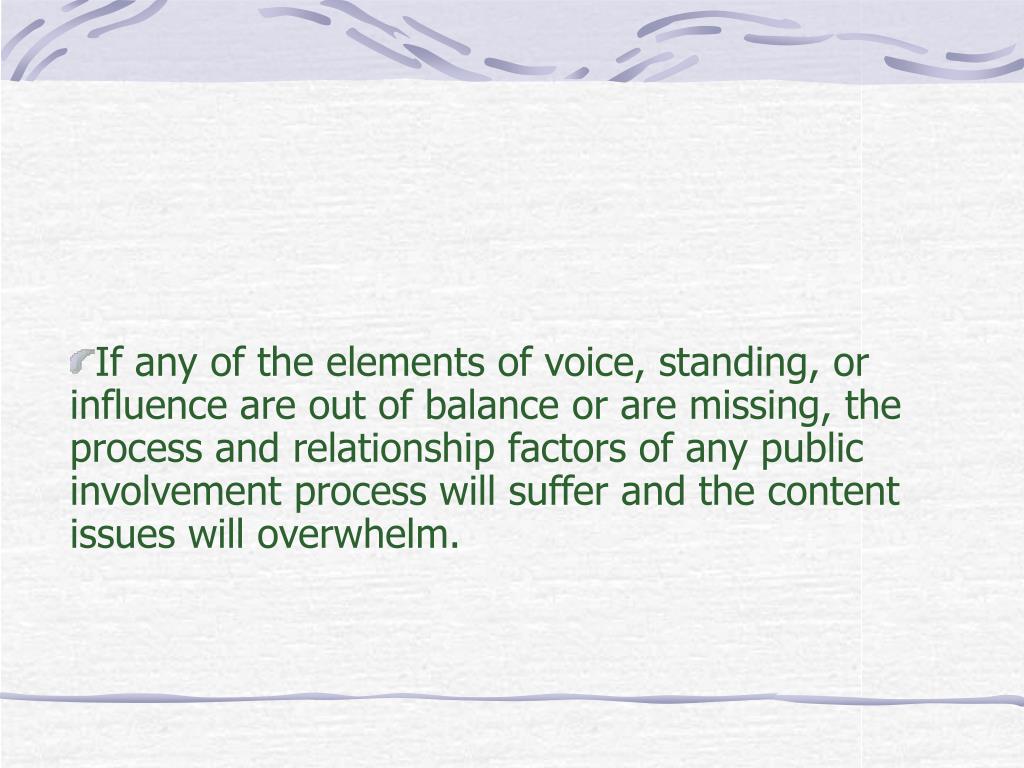 If any of the elements of voice, standing, or influence are out of balance or are missing, the process and relationship factors of any public involvement process will suffer and the content issues will overwhelm.